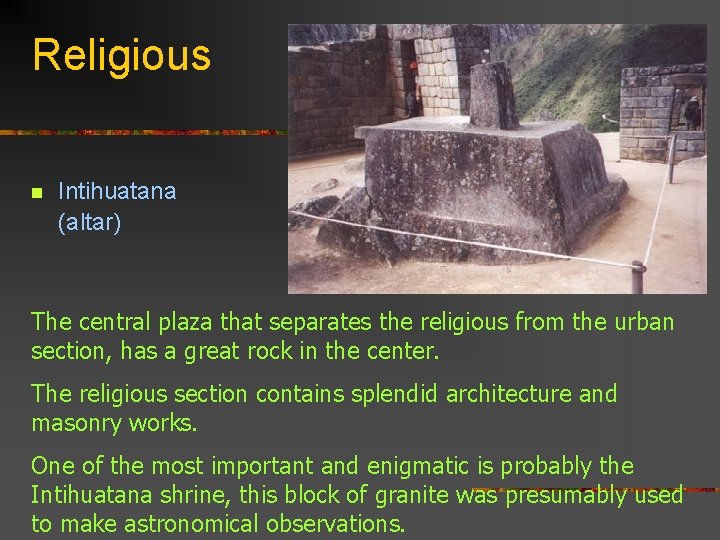 Religious

Intihuatana (altar)

The central plaza that separates the religious from the urban section, has a great rock in the center.

The religious section contains splendid architecture and masonry works.

One of the most important and enigmatic is probably the Intihuatana shrine, this block of granite was presumably used to make astronomical observations.